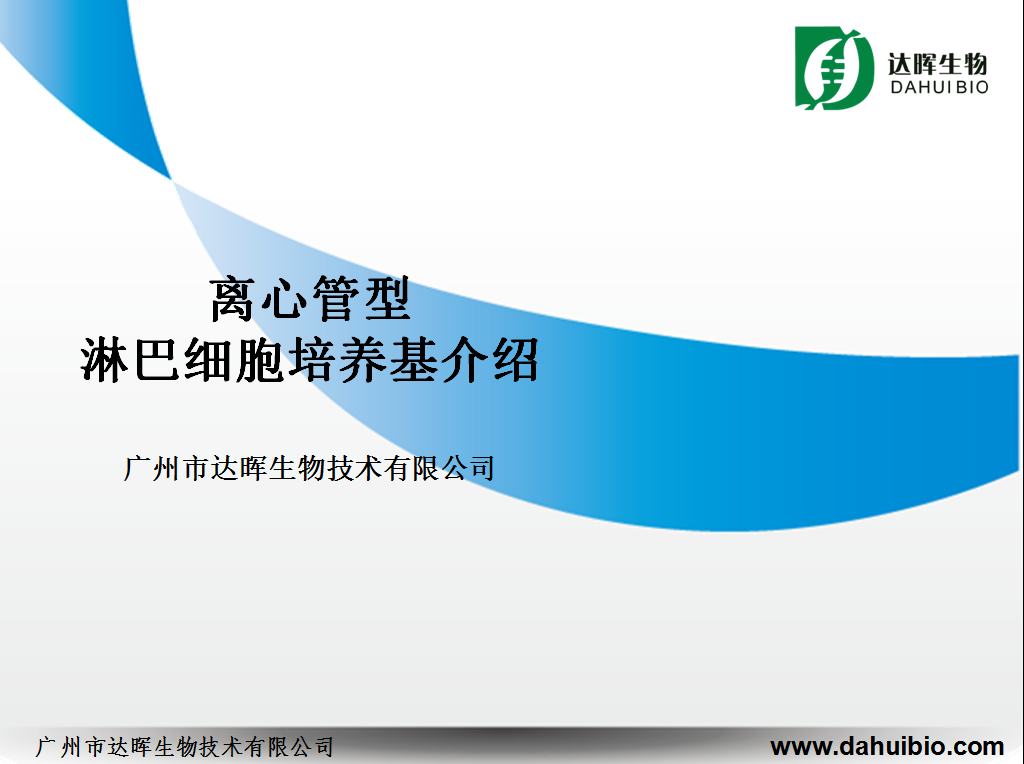 达晖生物
DAHUIBIO

离心管型
淋巴细胞培养基介绍

广州市达晖生物技术有限公司

广州市达晖生物技术有限公司
www.dahuibio.com